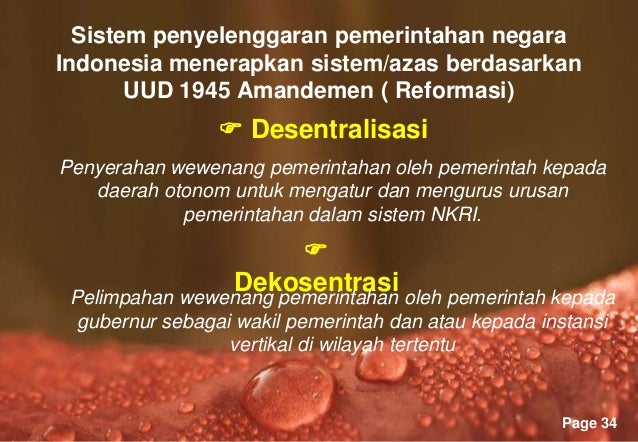 Sistem penyelenggaran pemerintahan negara Indonesia menerapkan sistem/azas berdasarkan UUD 1945 Amandemen ( Reformasi)

☞ Desentralisasi

Penyerahan wewenang pemerintahan oleh pemerintah kepada daerah otonom untuk mengatur dan mengurus urusan pemerintahan dalam sistem NKRI.

☞

Dekosentrasi

Pelimpahan wewenang pemerintahan oleh pemerintah kepada gubernur sebagai wakil pemerintah dan atau kepada instansi vertikal di wilayah tertentu

Page 34